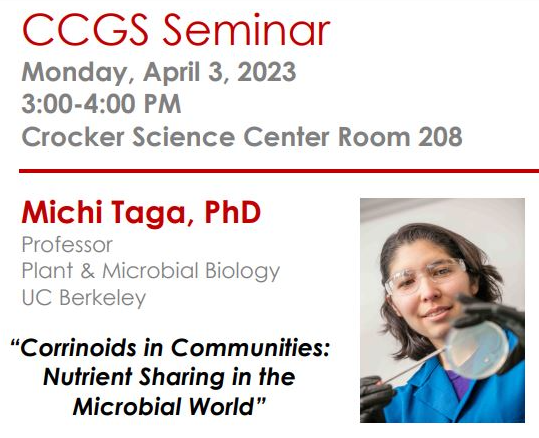 CCGS Seminar
Monday, April 3, 2023
3:00-4:00 PM
Crocker Science Center Room 208

Michi Taga, PhD
Professor
Plant & Microbial Biology
UC Berkeley

“Corrinoids in Communities: Nutrient Sharing in the Microbial World”